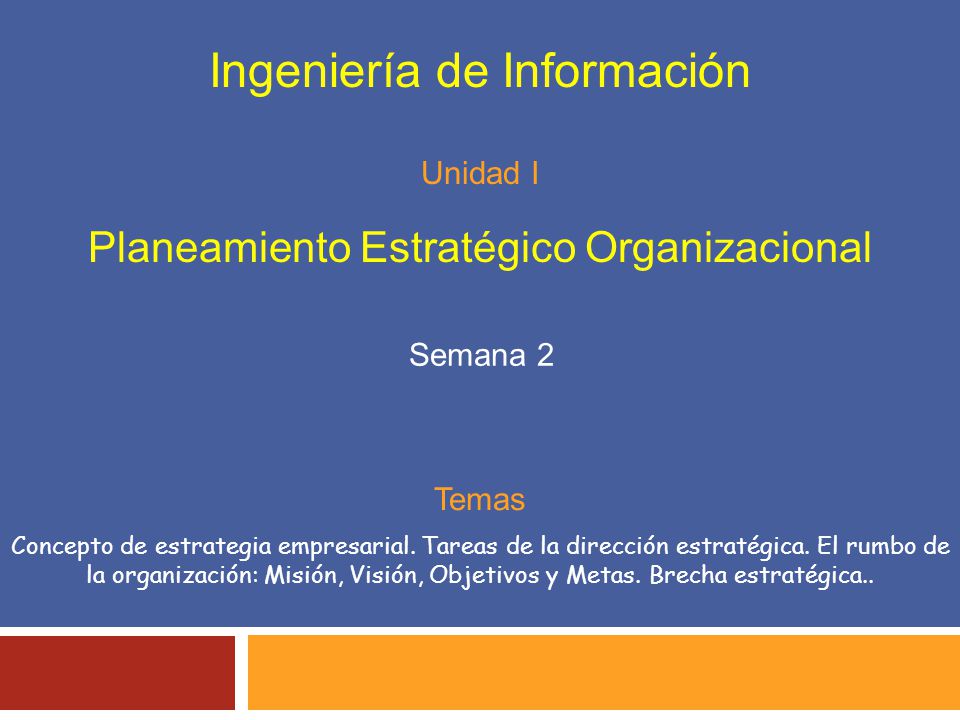 Ingeniería de Información

Unidad I

Planeamiento Estratégico Organizacional

Semana 2

Temas

Concepto de estrategia empresarial. Tareas de la dirección estratégica. El rumbo de la organización: Misión, Visión, Objetivos y Metas. Brecha estratégica..